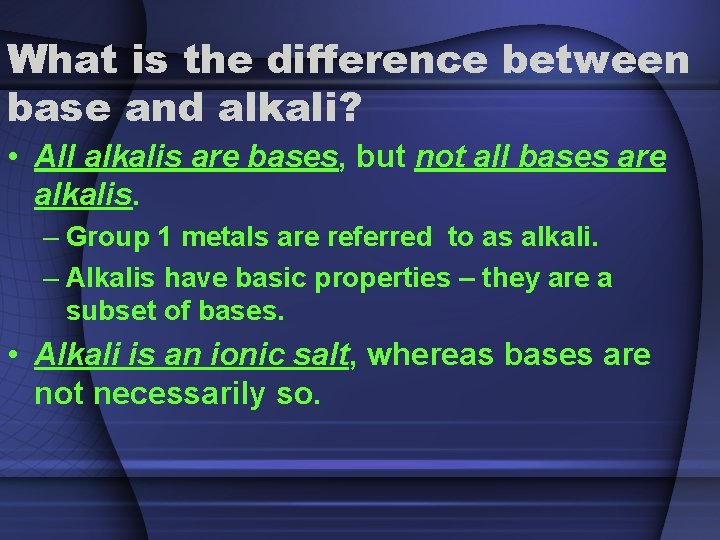 What is the difference between base and alkali?

• All alkalis are bases, but not all bases are alkalis.

– Group 1 metals are referred to as alkali.

– Alkalis have basic properties – they are a subset of bases.

• Alkali is an ionic salt, whereas bases are not necessarily so.